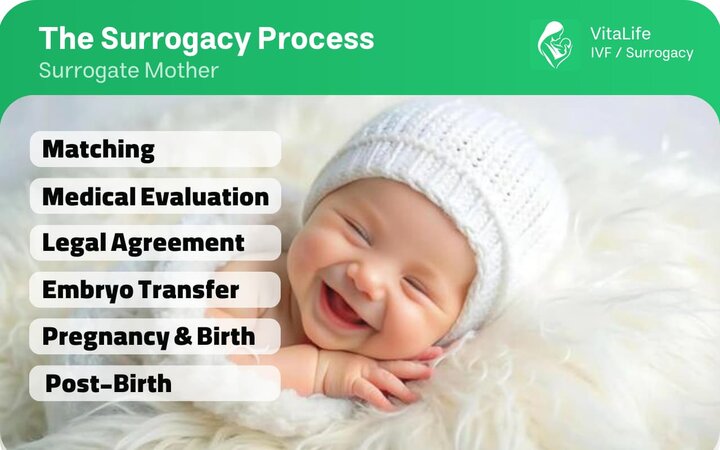 The Surrogacy Process
Surrogate Mother

VitaLife
IVF / Surrogacy

Matching

Medical Evaluation

Legal Agreement

Embryo Transfer

Pregnancy & Birth

Post-Birth